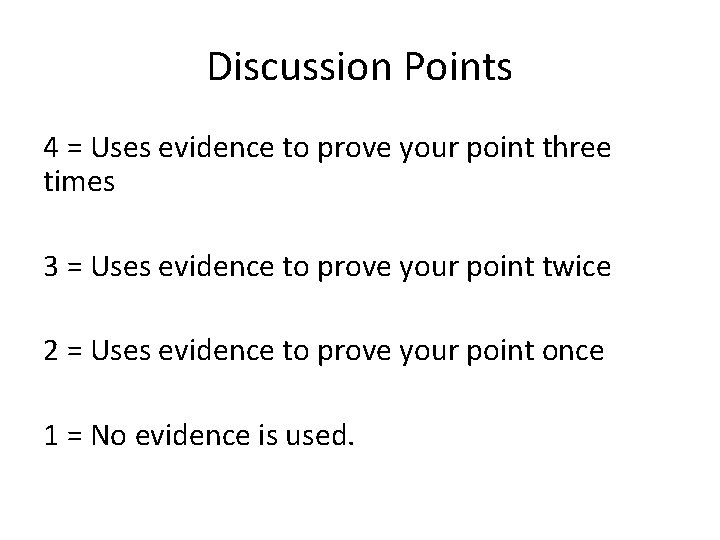 Discussion Points

4 = Uses evidence to prove your point three times

3 = Uses evidence to prove your point twice

2 = Uses evidence to prove your point once

1 = No evidence is used.